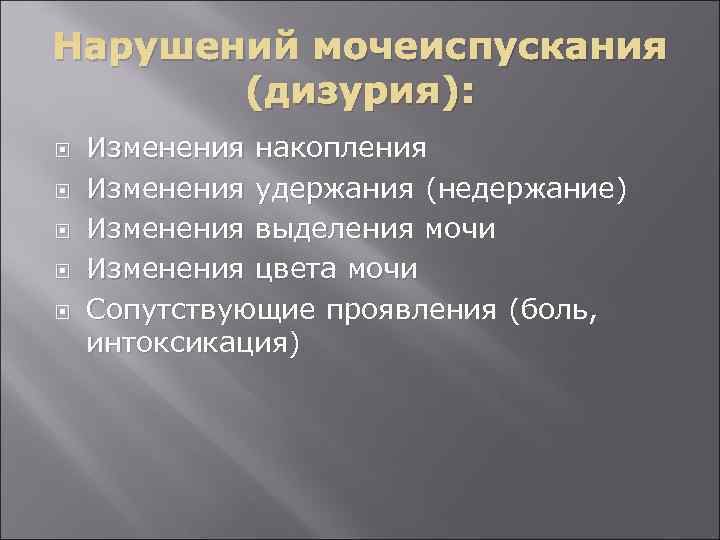 Нарушений мочеиспускания (дизурия):

Изменения накопления
Изменения удержания (недержание)
Изменения выделения мочи
Изменения цвета мочи
Сопутствующие проявления (боль, интоксикация)